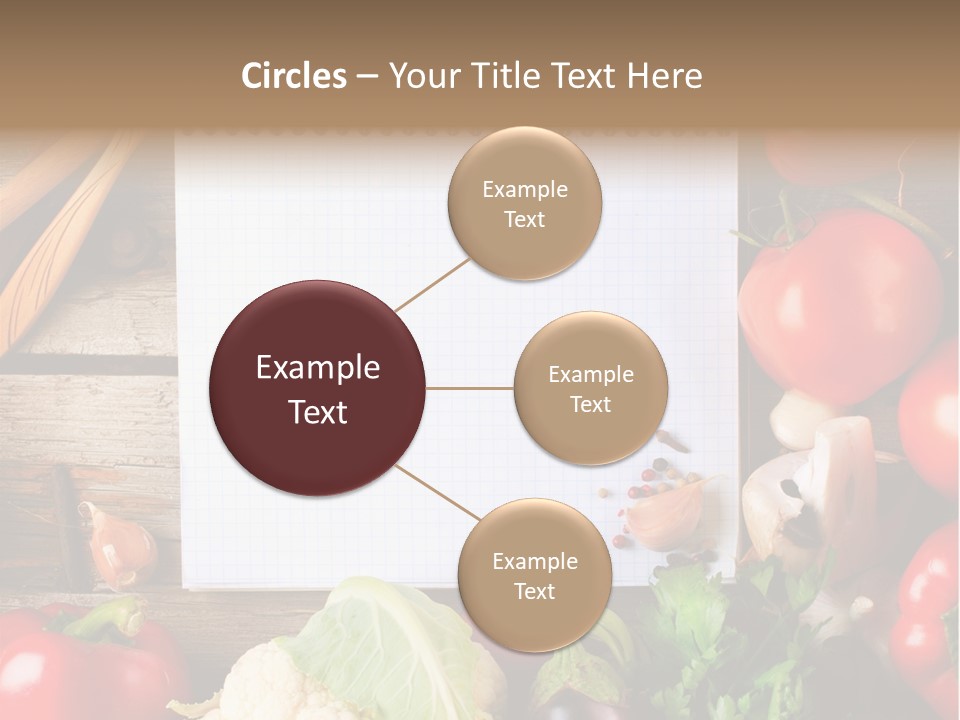 Circles – Your Title Text Here

Example Text

Example Text

Example Text

Example Text